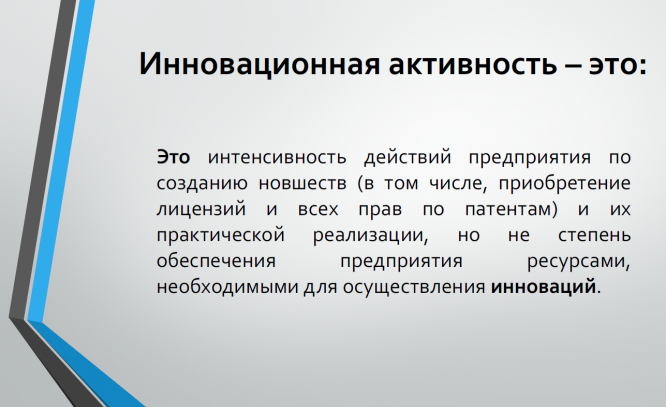 Инновационная активность – это:

Это интенсивность действий предприятия по созданию новшеств (в том числе, приобретение лицензий и всех прав по патентам) и их практической реализации, но не степень обеспечения предприятия ресурсами, необходимыми для осуществления инноваций.